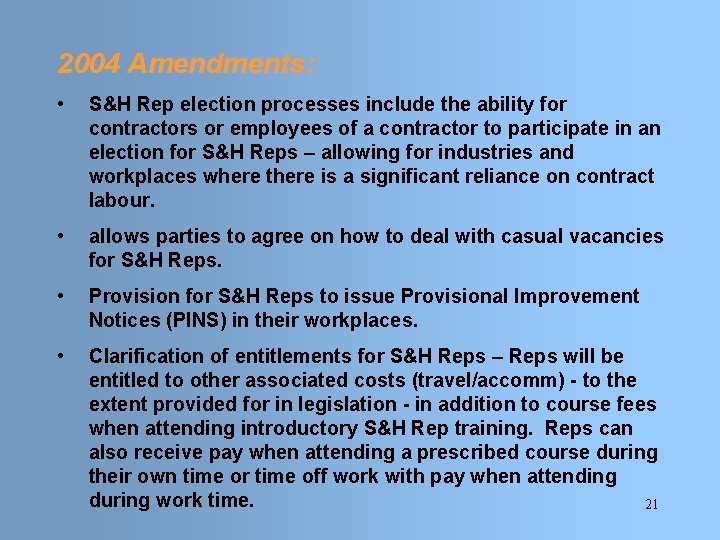 2004 Amendments:

• S&H Rep election processes include the ability for contractors or employees of a contractor to participate in an election for S&H Reps – allowing for industries and workplaces where there is a significant reliance on contract labour.

• allows parties to agree on how to deal with casual vacancies for S&H Reps.

• Provision for S&H Reps to issue Provisional Improvement Notices (PINS) in their workplaces.

• Clarification of entitlements for S&H Reps – Reps will be entitled to other associated costs (travel/accomm) - to the extent provided for in legislation - in addition to course fees when attending introductory S&H Rep training. Reps can also receive pay when attending a prescribed course during their own time or time off work with pay when attending during work time.

21